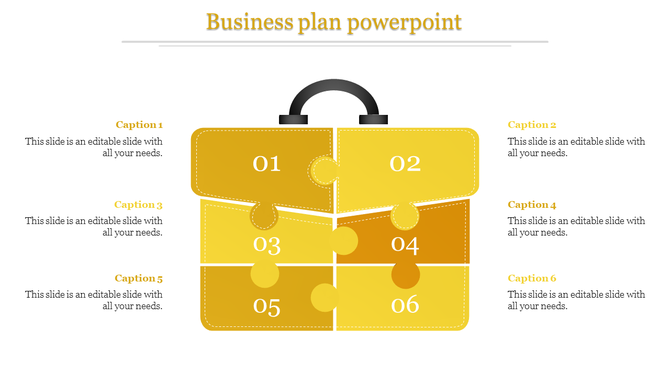 Business plan powerpoint

Caption 1
This slide is an editable slide with all your needs.

Caption 3
This slide is an editable slide with all your needs.

Caption 5
This slide is an editable slide with all your needs.

01
02
03
04
05
06

Caption 2
This slide is an editable slide with all your needs.

Caption 4
This slide is an editable slide with all your needs.

Caption 6
This slide is an editable slide with all your needs.